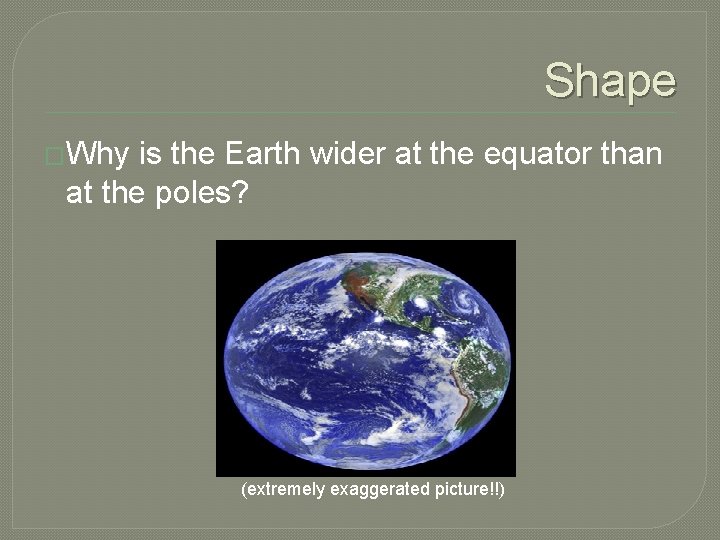 Shape

Why is the Earth wider at the equator than at the poles?

(extremely exaggerated picture!!)